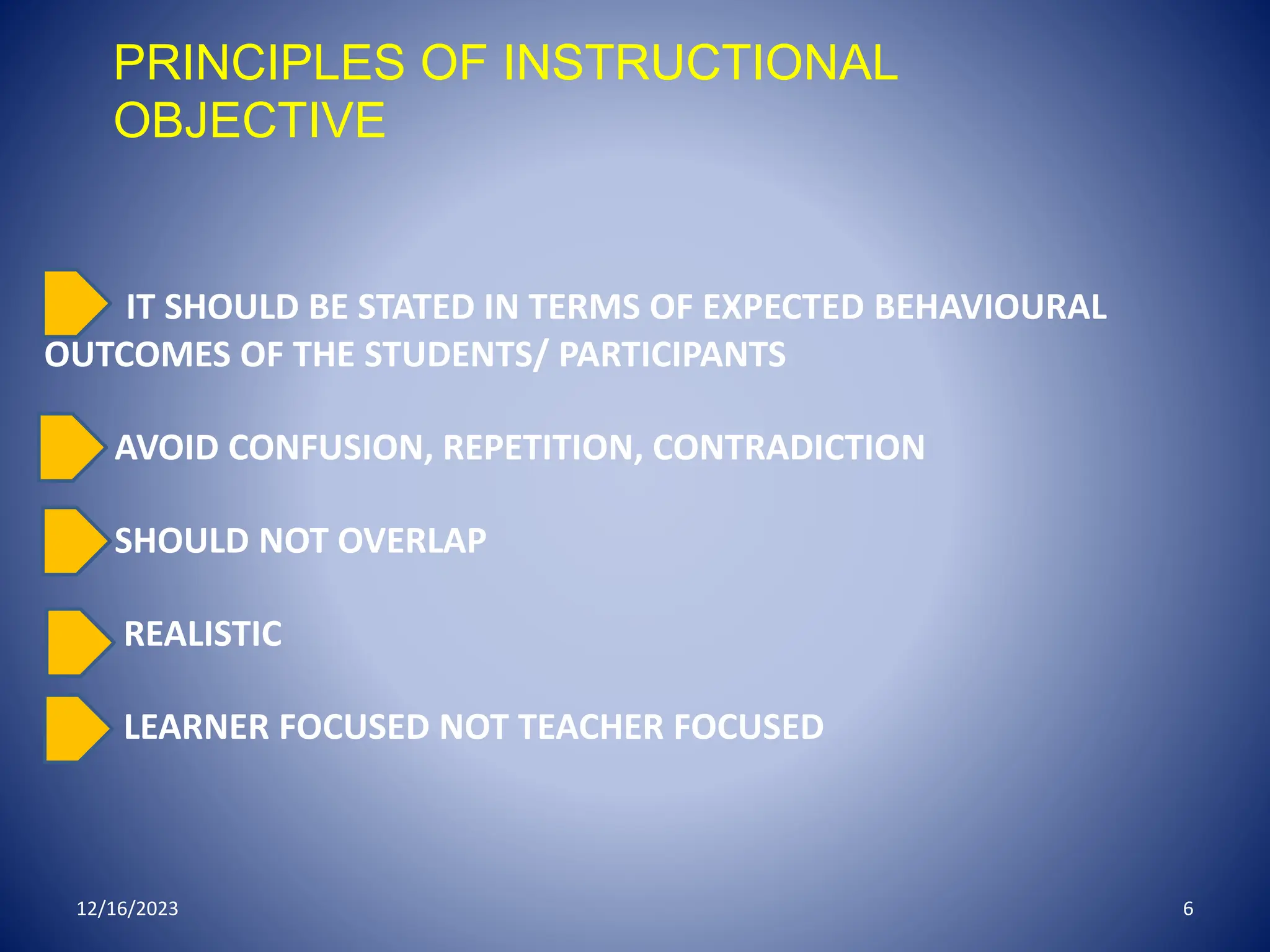 PRINCIPLES OF INSTRUCTIONAL OBJECTIVE

IT SHOULD BE STATED IN TERMS OF EXPECTED BEHAVIOURAL OUTCOMES OF THE STUDENTS/ PARTICIPANTS

AVOID CONFUSION, REPETITION, CONTRADICTION

SHOULD NOT OVERLAP

REALISTIC

LEARNER FOCUSED NOT TEACHER FOCUSED

12/16/2023

6